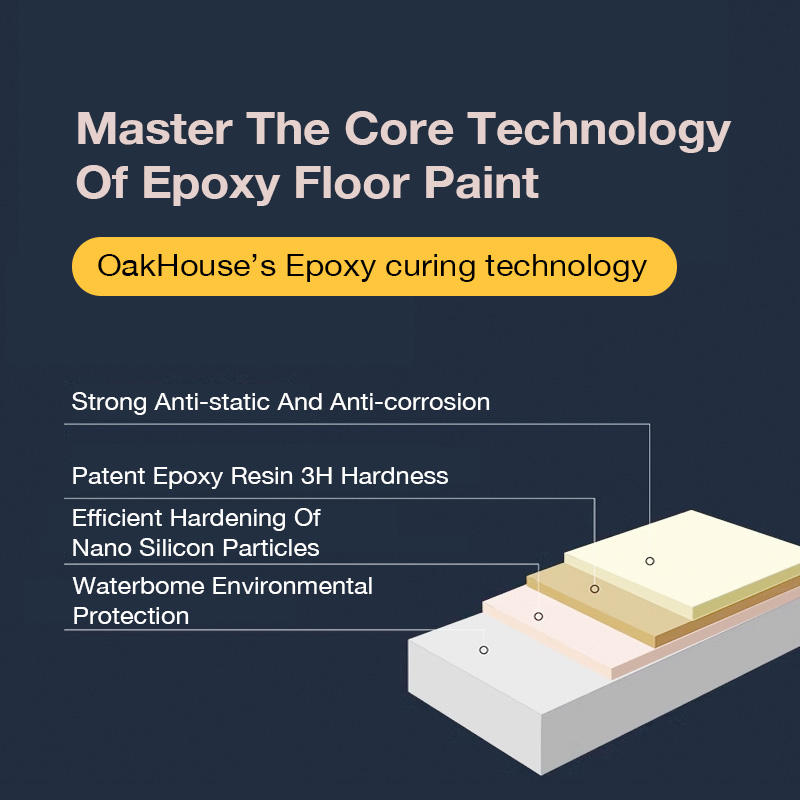 Master The Core Technology Of Epoxy Floor Paint

OakHouse's Epoxy curing technology

Strong Anti-static And Anti-corrosion

Patent Epoxy Resin 3H Hardness

Efficient Hardening Of Nano Silicon Particles

Waterbome Environmental Protection